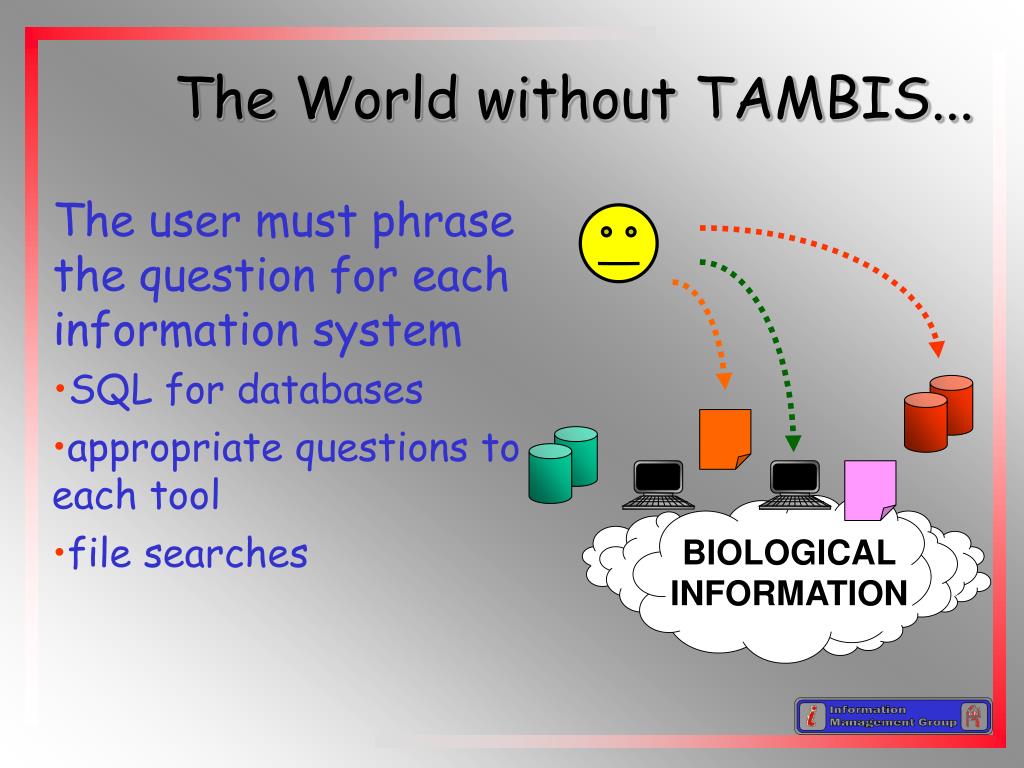 The World without TAMBIS...

The user must phrase the question for each information system

•SQL for databases

•appropriate questions to each tool

•file searches

BIOLOGICAL INFORMATION

Information Management Group